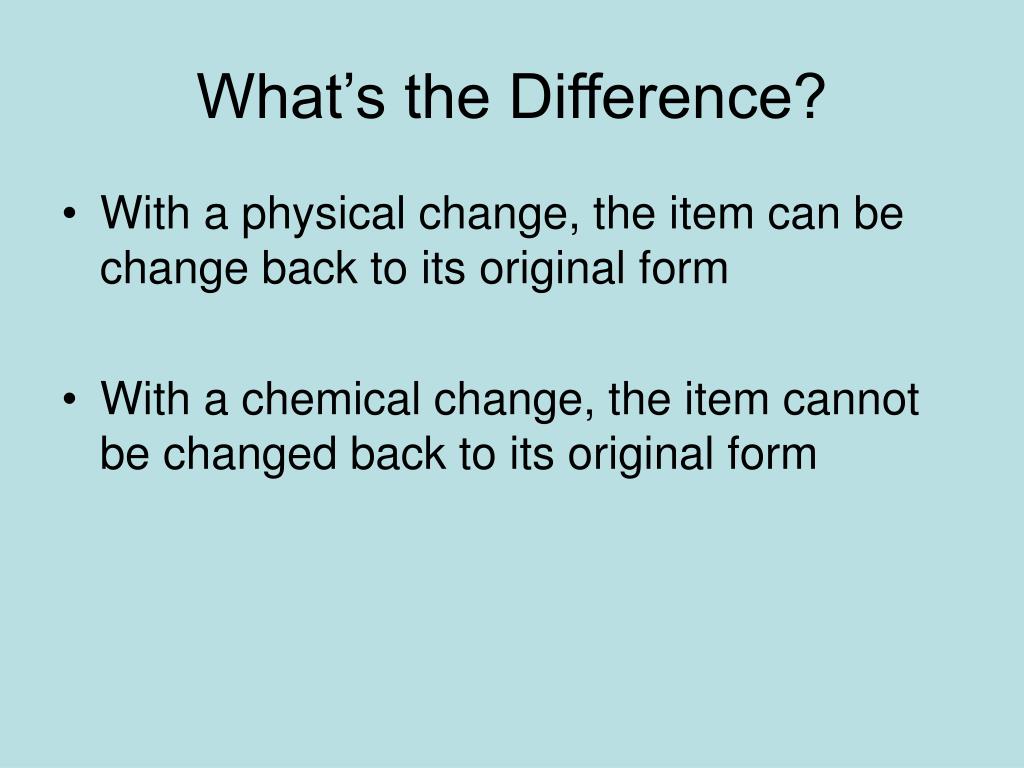 What’s the Difference?

• With a physical change, the item can be change back to its original form

• With a chemical change, the item cannot be changed back to its original form